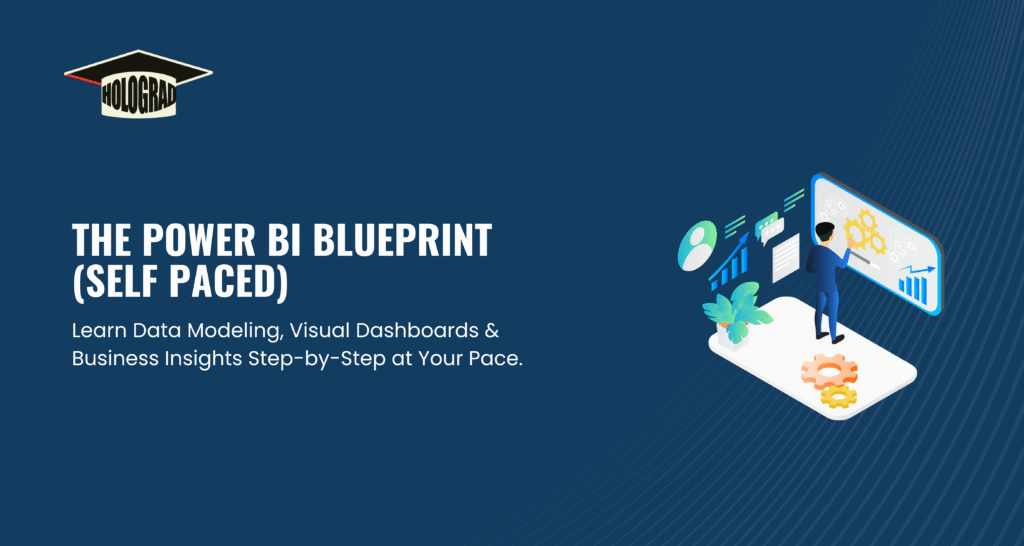 HOLOGRAD

THE POWER BI BLUEPRINT (SELF PACED)

Learn Data Modeling, Visual Dashboards & Business Insights Step-by-Step at Your Pace.